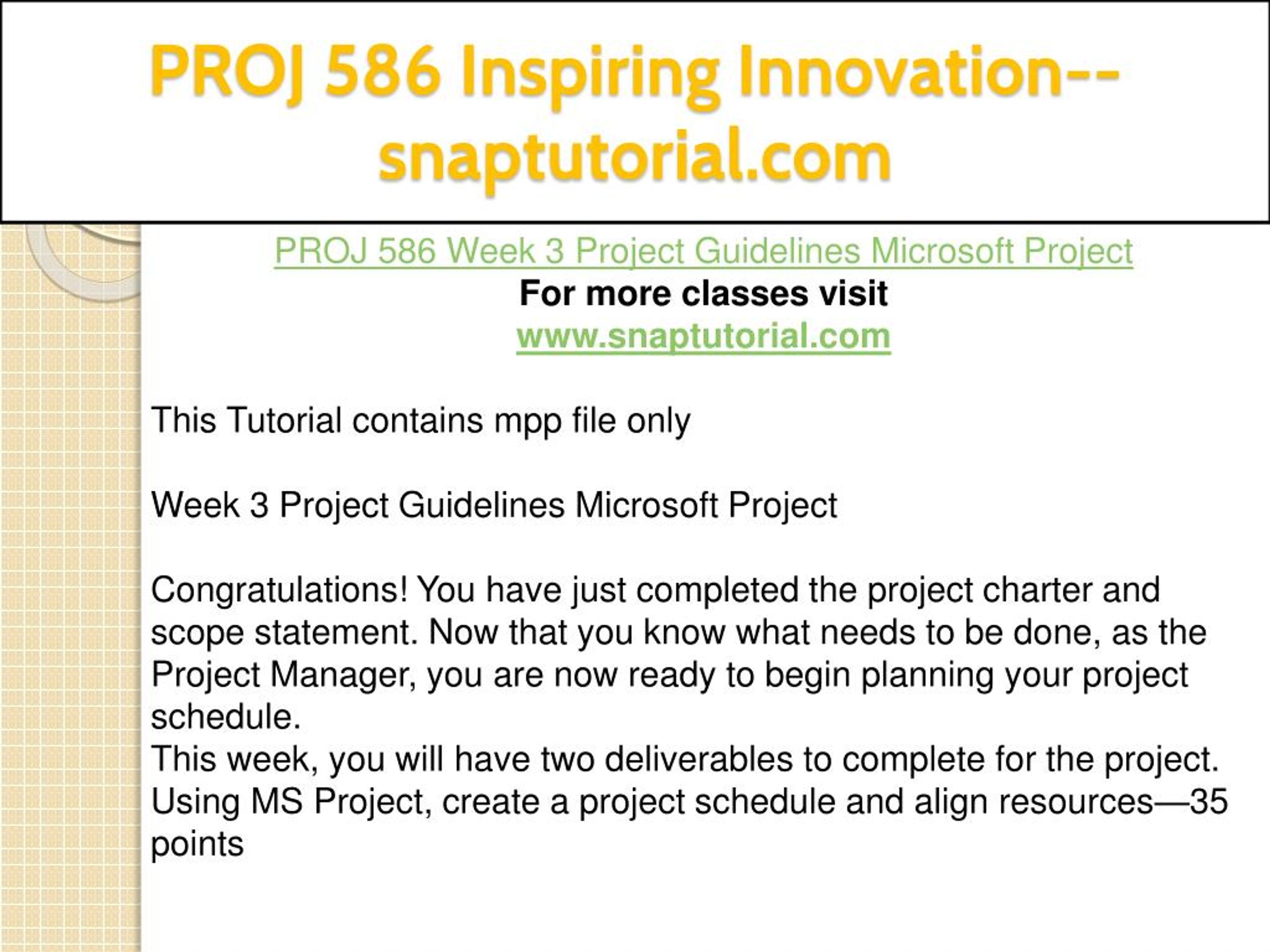 PROJ 586 Inspiring Innovation--snaptutorial.com

PROJ 586 Week 3 Project Guidelines Microsoft Project
For more classes visit
www.snaptutorial.com

This Tutorial contains mpp file only

Week 3 Project Guidelines Microsoft Project

Congratulations! You have just completed the project charter and scope statement. Now that you know what needs to be done, as the Project Manager, you are now ready to begin planning your project schedule.
This week, you will have two deliverables to complete for the project.
Using MS Project, create a project schedule and align resources—35 points